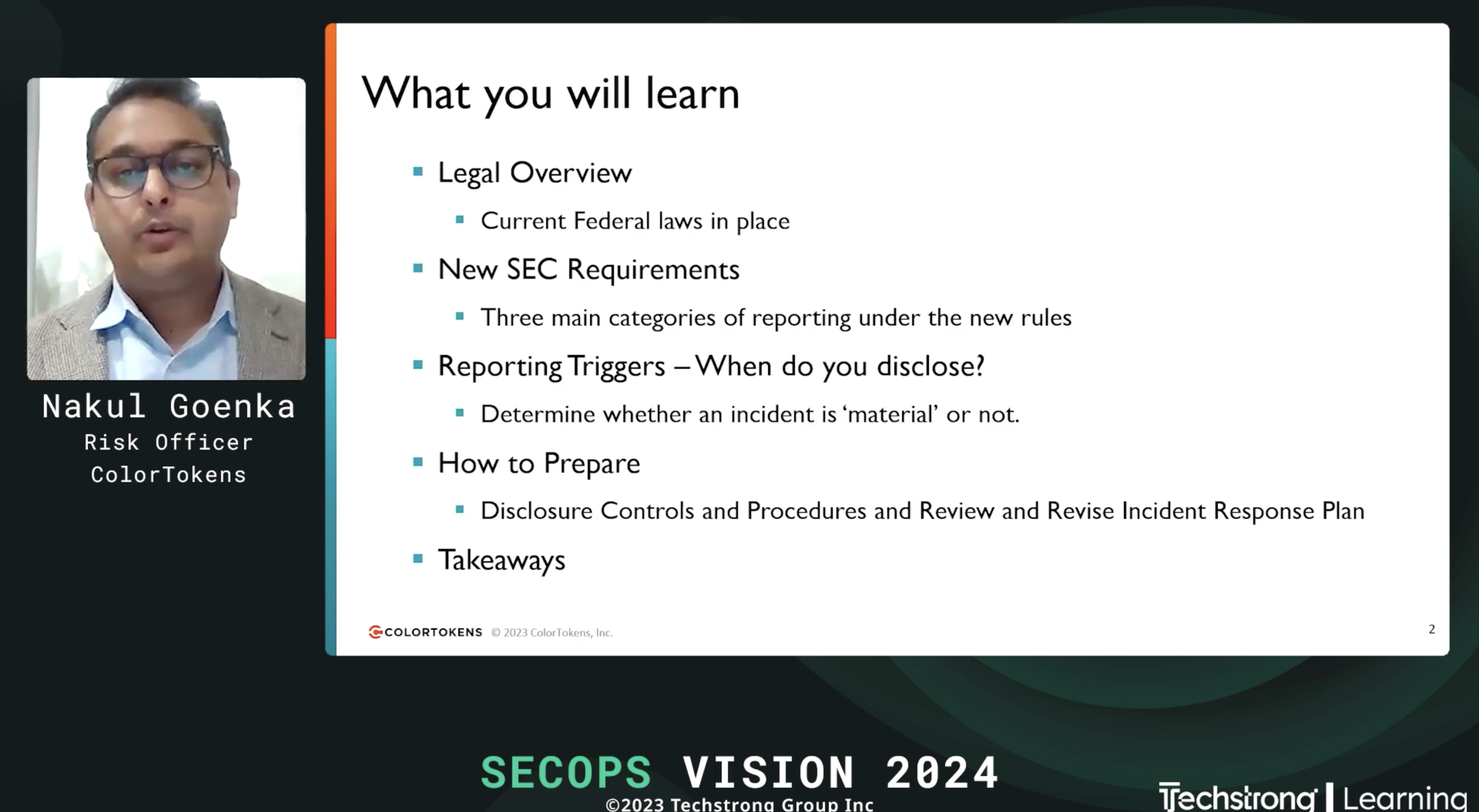 Nakul Goenka
Risk Officer
ColorTokens

What you will learn

- Legal Overview
  - Current Federal laws in place
- New SEC Requirements
  - Three main categories of reporting under the new rules
- Reporting Triggers – When do you disclose?
  - Determine whether an incident is 'material' or not.
- How to Prepare
  - Disclosure Controls and Procedures and Review and Revise Incident Response Plan
- Takeaways

COLORTOKENS © 2023 ColorTokens, Inc.

2

SECOPS VISION 2024
©2023 Techstrong Group Inc

Techstrong | Learning